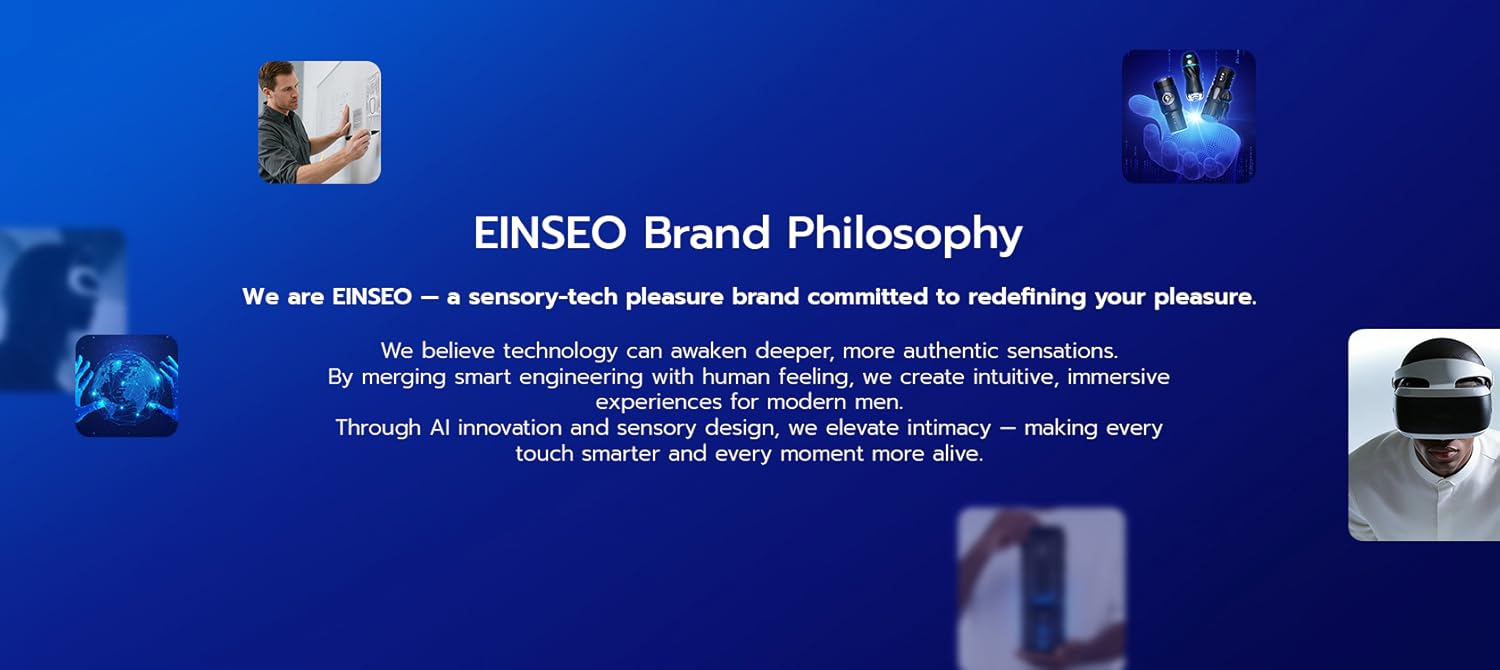 EINSEO Brand Philosophy

We are EINSEO — a sensory-tech pleasure brand committed to redefining your pleasure.

We believe technology can awaken deeper, more authentic sensations.
By merging smart engineering with human feeling, we create intuitive, immersive experiences for modern men.
Through AI innovation and sensory design, we elevate intimacy — making every touch smarter and every moment more alive.